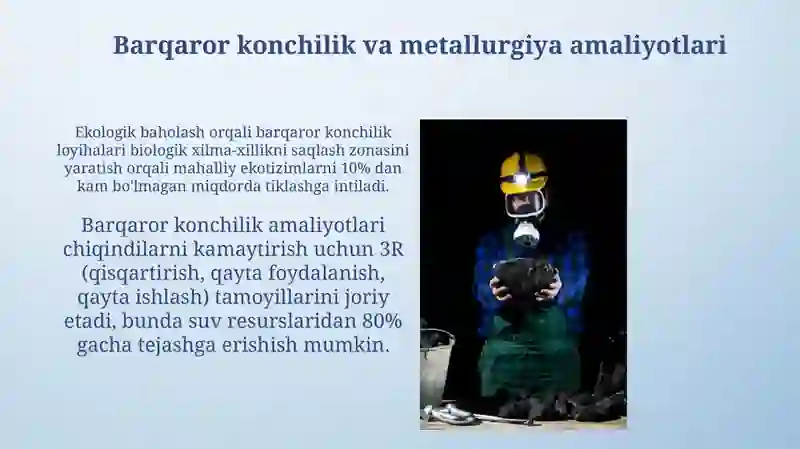 Barqaror konchilik va metallurgiya amaliyotlari

Ekologik baholash orqali barqaror konchilik loyihalari biologik xilma-xillikni saqlash zonasini yaratish orqali mahalliy ekotizimlarni 10% dan kam bo'lmagan miqdorda tiklashga intiladi.

Barqaror konchilik amaliyotlari chiqindilarni kamaytirish uchun 3R (qisqartirish, qayta foydalanish, qayta ishlash) tamoyillarini joriy etadi, bunda suv resurslaridan 80% gacha tejashga erishish mumkin.